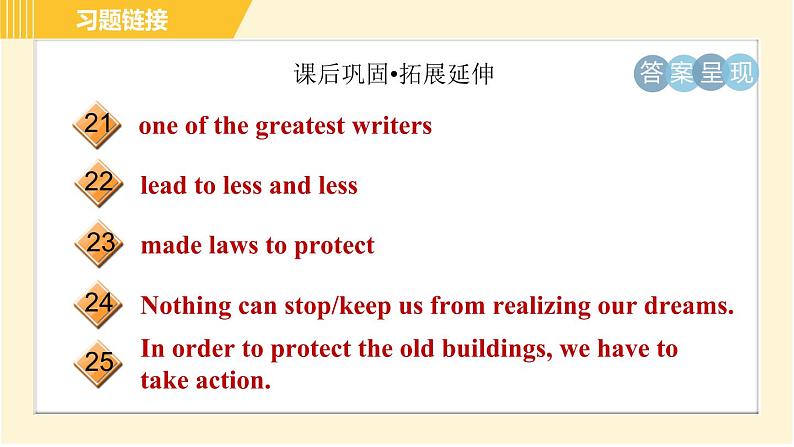 习题链接

课后巩固•拓展延伸

答案呈现

21 one of the greatest writers

22 lead to less and less

23 made laws to protect

24 Nothing can stop/keep us from realizing our dreams.

25 In order to protect the old buildings, we have to take action.